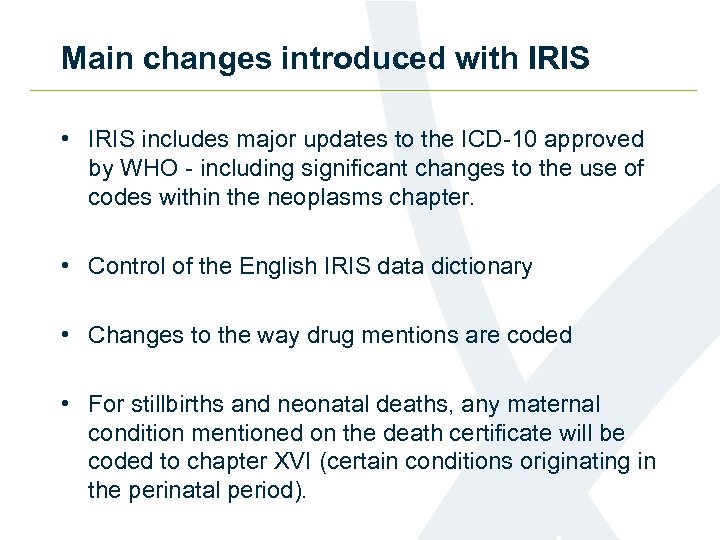 Main changes introduced with IRIS

• IRIS includes major updates to the ICD-10 approved by WHO - including significant changes to the use of codes within the neoplasms chapter.

• Control of the English IRIS data dictionary

• Changes to the way drug mentions are coded

• For stillbirths and neonatal deaths, any maternal condition mentioned on the death certificate will be coded to chapter XVI (certain conditions originating in the perinatal period).